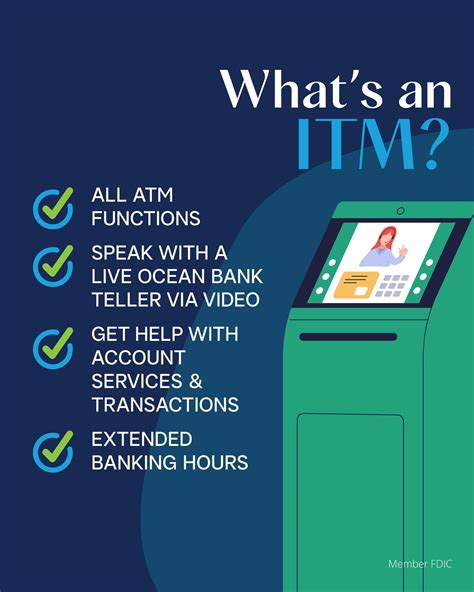 What's an ITM?

ALL ATM FUNCTIONS

SPEAK WITH A LIVE OCEAN BANK TELLER VIA VIDEO

GET HELP WITH ACCOUNT SERVICES & TRANSACTIONS

EXTENDED BANKING HOURS

Member FDIC